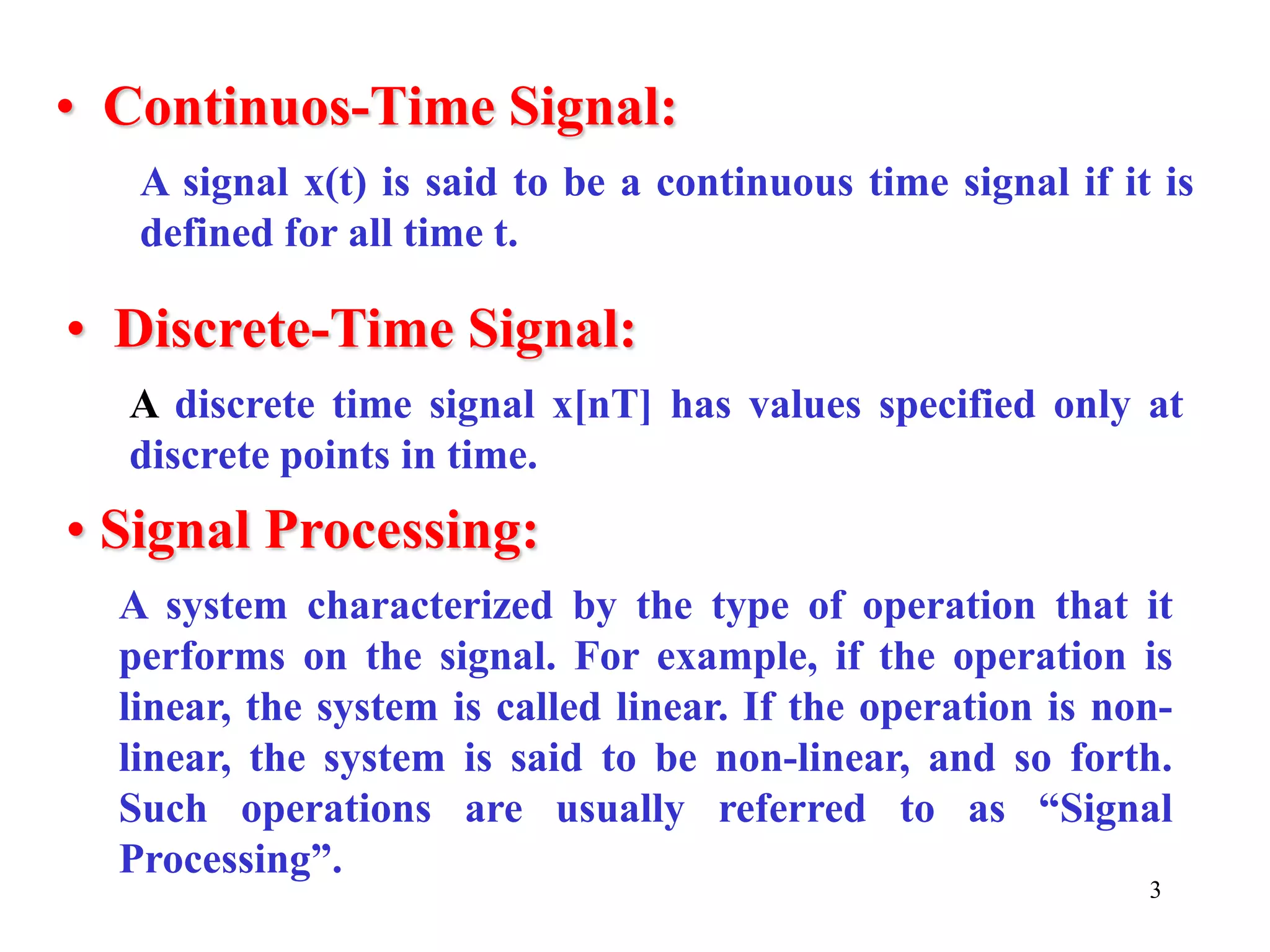 • Continuos-Time Signal:

A signal x(t) is said to be a continuous time signal if it is defined for all time t.

• Discrete-Time Signal:

A discrete time signal x[nT] has values specified only at discrete points in time.

• Signal Processing:

A system characterized by the type of operation that it performs on the signal. For example, if the operation is linear, the system is called linear. If the operation is non-linear, the system is said to be non-linear, and so forth. Such operations are usually referred to as “Signal Processing”.

3